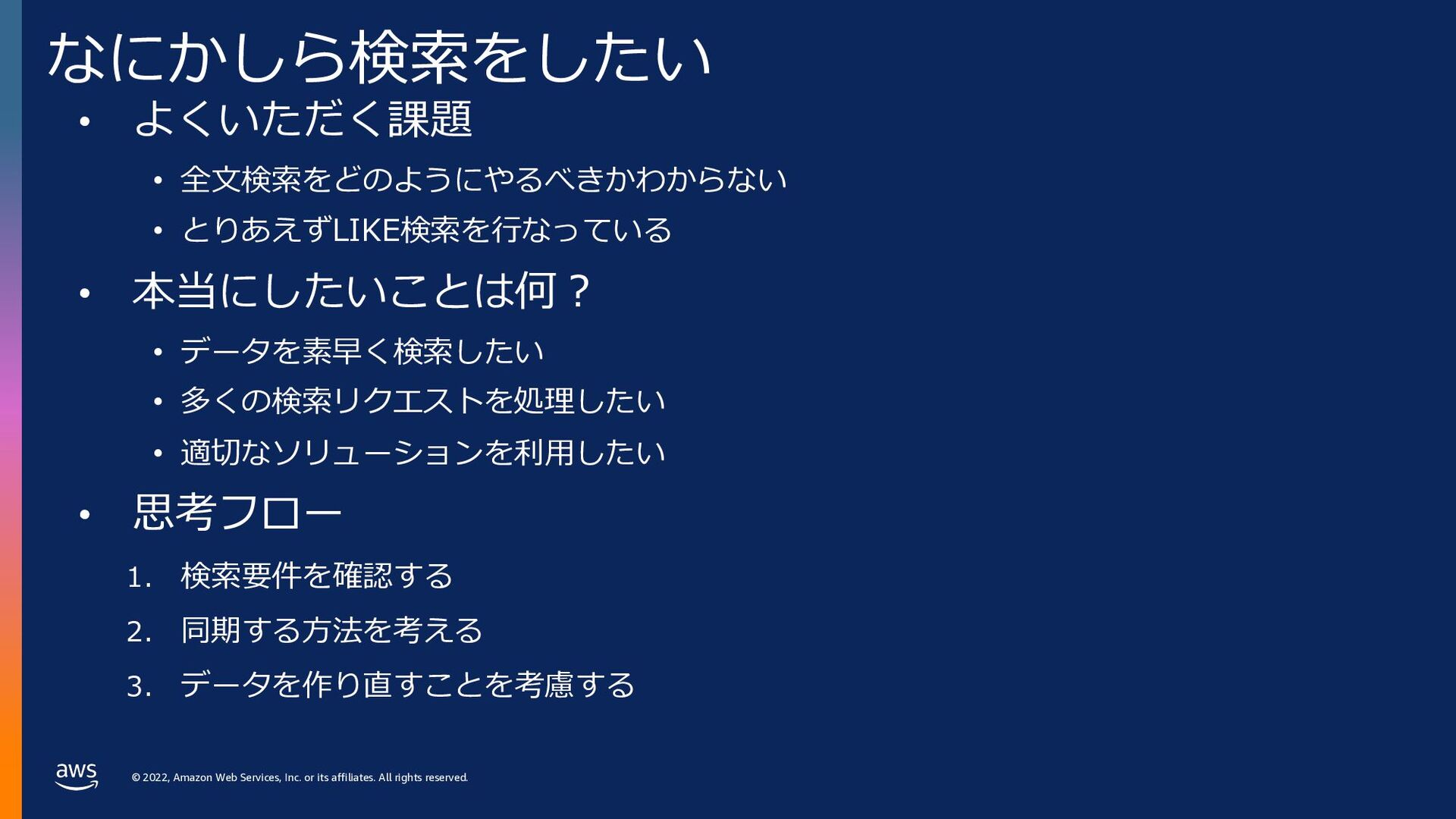 なにかしら検索をしたい

• よくいただく課題
  • 全文検索をどのようにやるべきかわからない
  • とりあえずLIKE検索を行なっている
• 本当にしたいことは何？
  • データを素早く検索したい
  • 多くの検索リクエストを処理したい
  • 適切なソリューションを利用したい
• 思考フロー
  1. 検索要件を確認する
  2. 同期する方法を考える
  3. データを作り直すことを考慮する

aws

© 2022, Amazon Web Services, Inc. or its affiliates. All rights reserved.